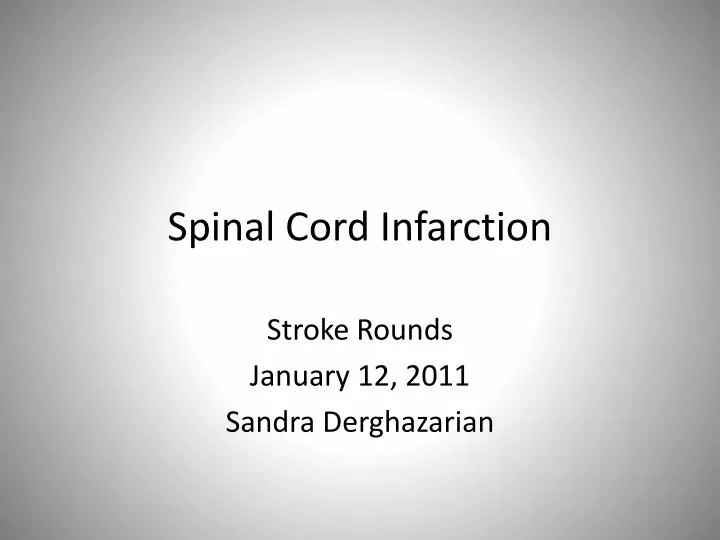 Spinal Cord Infarction

Stroke Rounds
January 12, 2011
Sandra Derghazarian